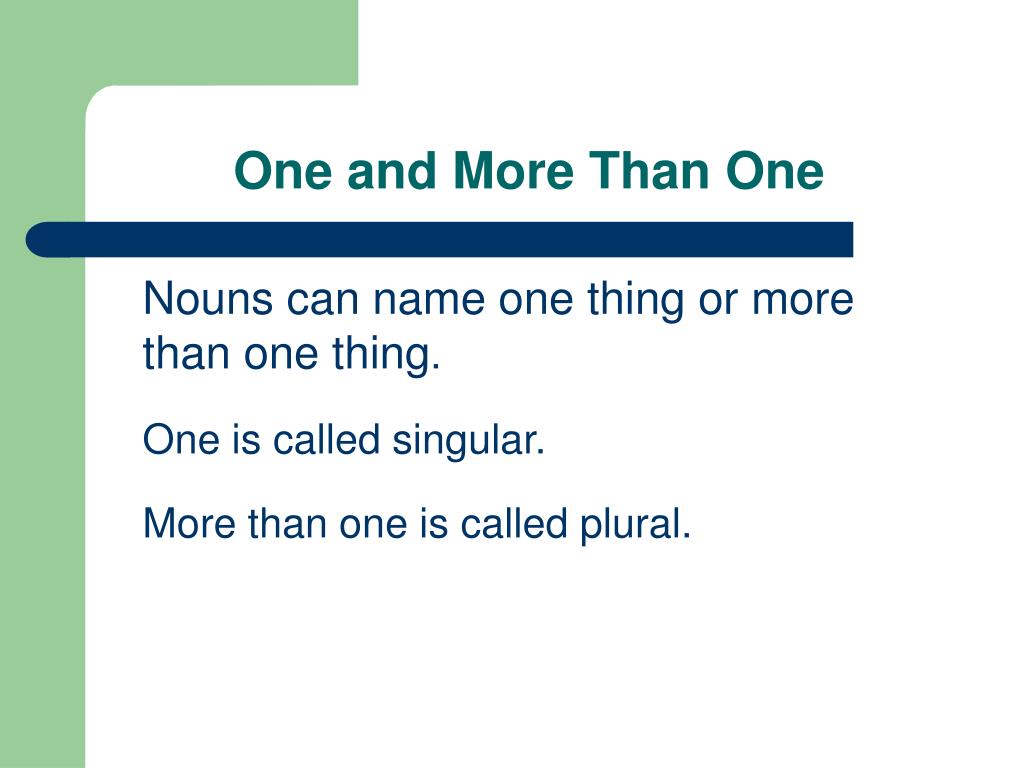 One and More Than One

Nouns can name one thing or more than one thing.

One is called singular.

More than one is called plural.